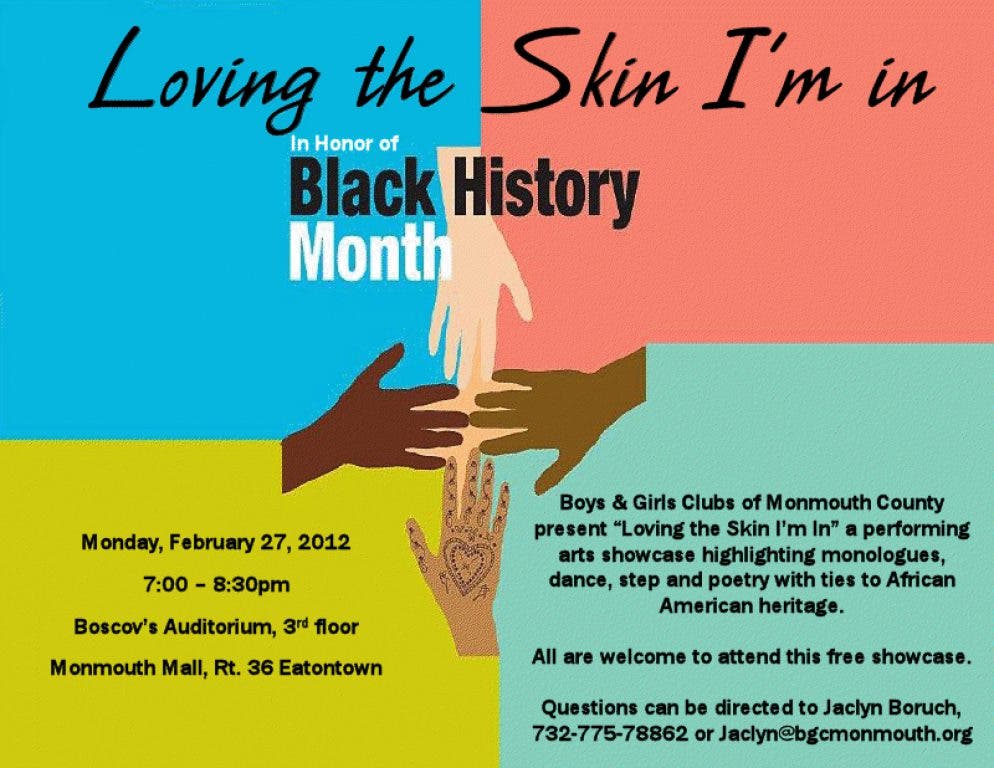 Loving the Skin I'm in

In Honor of
Black History
Month

Monday, February 27, 2012

7:00 – 8:30pm

Boscov's Auditorium, 3rd floor

Monmouth Mall, Rt. 36 Eatontown

Boys & Girls Clubs of Monmouth County present "Loving the Skin I'm In" a performing arts showcase highlighting monologues, dance, step and poetry with ties to African American heritage.

All are welcome to attend this free showcase.

Questions can be directed to Jaclyn Boruch, 732-775-78862 or Jaclyn@bgcmonmouth.org